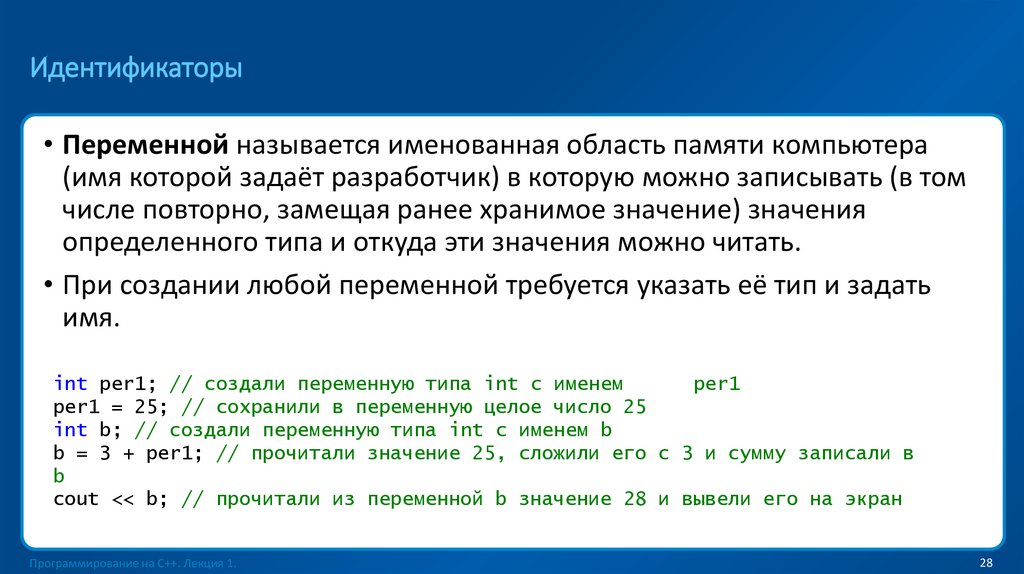 Идентификаторы

• **Переменной** называется именованная область памяти компьютера (имя которой задаёт разработчик) в которую можно записывать (в том числе повторно, замещая ранее хранимое значение) значения определенного типа и откуда эти значения можно читать.

• При создании любой переменной требуется указать её тип и задать имя.

int per1; // создали переменную типа int с именем per1
per1 = 25; // сохранили в переменную целое число 25
int b; // создали переменную типа int с именем b
b = 3 + per1; // прочитали значение 25, сложили его с 3 и сумму записали в b
cout << b; // прочитали из переменной b значение 28 и вывели его на экран

Программирование на C++. Лекция 1.

28